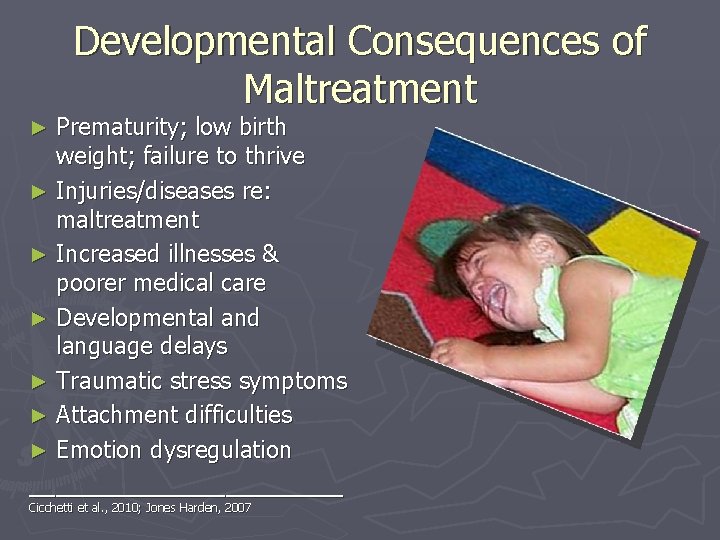 Developmental Consequences of Maltreatment

► Prematurity; low birth weight; failure to thrive
► Injuries/diseases re: maltreatment
► Increased illnesses & poorer medical care
► Developmental and language delays
► Traumatic stress symptoms
► Attachment difficulties
► Emotion dysregulation

Cicchetti et al., 2010; Jones Harden, 2007